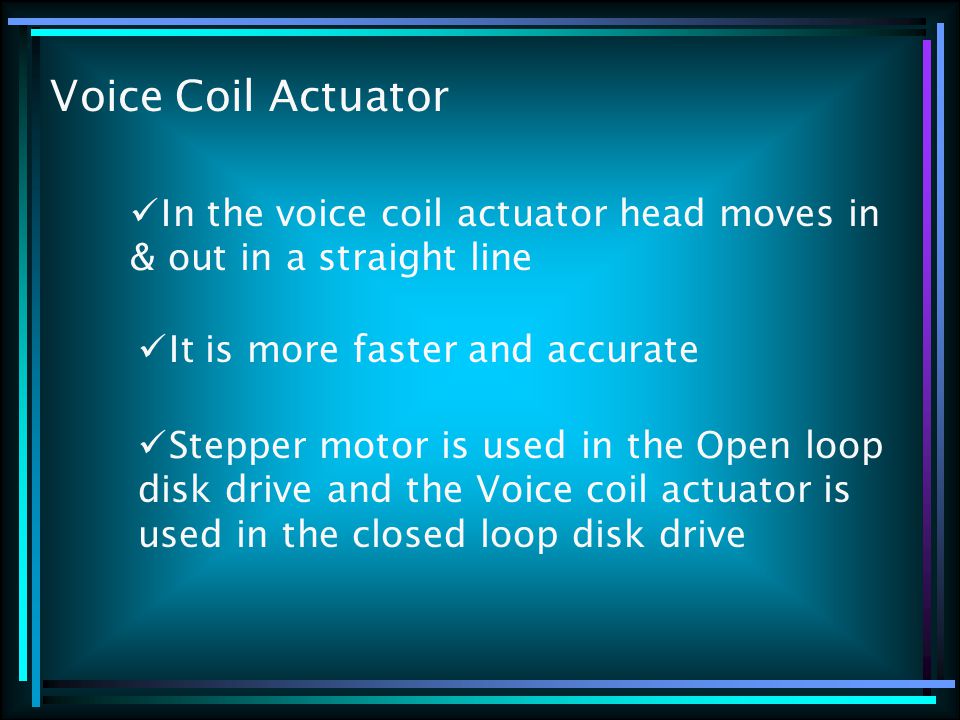 Voice Coil Actuator

✓In the voice coil actuator head moves in & out in a straight line

✓It is more faster and accurate

✓Stepper motor is used in the Open loop disk drive and the Voice coil actuator is used in the closed loop disk drive